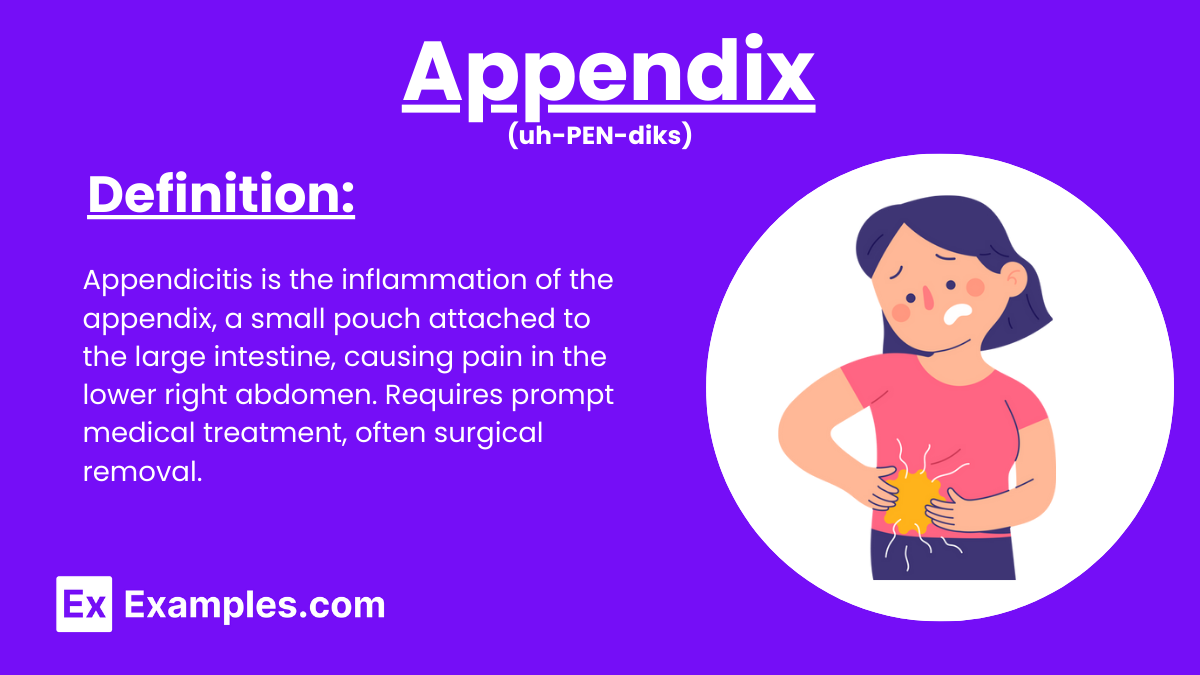 Appendix
(uh-PEN-diks)

Definition:

Appendicitis is the inflammation of the appendix, a small pouch attached to the large intestine, causing pain in the lower right abdomen. Requires prompt medical treatment, often surgical removal.

Ex Examples.com